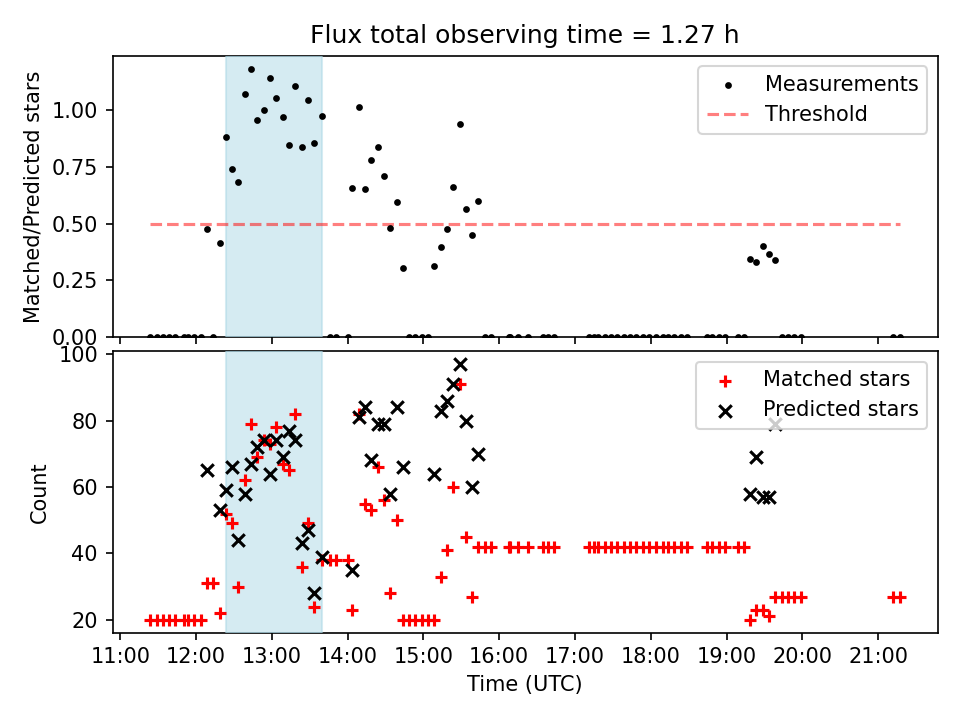 Flux total observing time = 1.27 h

Matched/Predicted stars

1.00
0.75
0.50
0.25
0.00

Measurements
Threshold

Count

100
80
60
40
20

Matched stars
Predicted stars

11:00 12:00 13:00 14:00 15:00 16:00 17:00 18:00 19:00 20:00 21:00

Time (UTC)